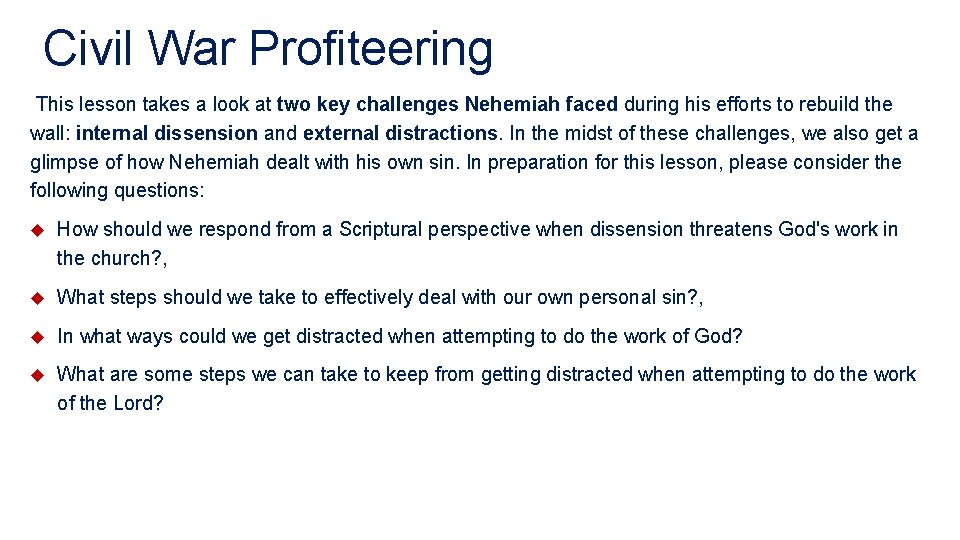 Civil War Profiteering

This lesson takes a look at two key challenges Nehemiah faced during his efforts to rebuild the wall: internal dissension and external distractions. In the midst of these challenges, we also get a glimpse of how Nehemiah dealt with his own sin. In preparation for this lesson, please consider the following questions:

How should we respond from a Scriptural perspective when dissension threatens God's work in the church?,

What steps should we take to effectively deal with our own personal sin?,

In what ways could we get distracted when attempting to do the work of God?

What are some steps we can take to keep from getting distracted when attempting to do the work of the Lord?